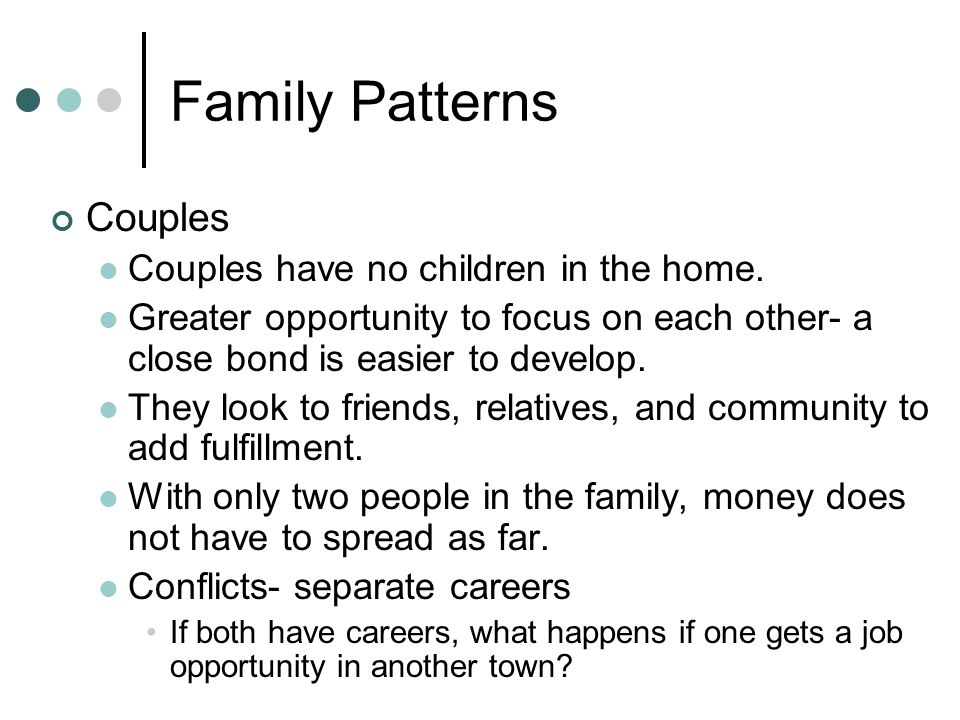 Family Patterns

Couples

Couples have no children in the home.

Greater opportunity to focus on each other- a close bond is easier to develop.

They look to friends, relatives, and community to add fulfillment.

With only two people in the family, money does not have to spread as far.

Conflicts- separate careers

If both have careers, what happens if one gets a job opportunity in another town?